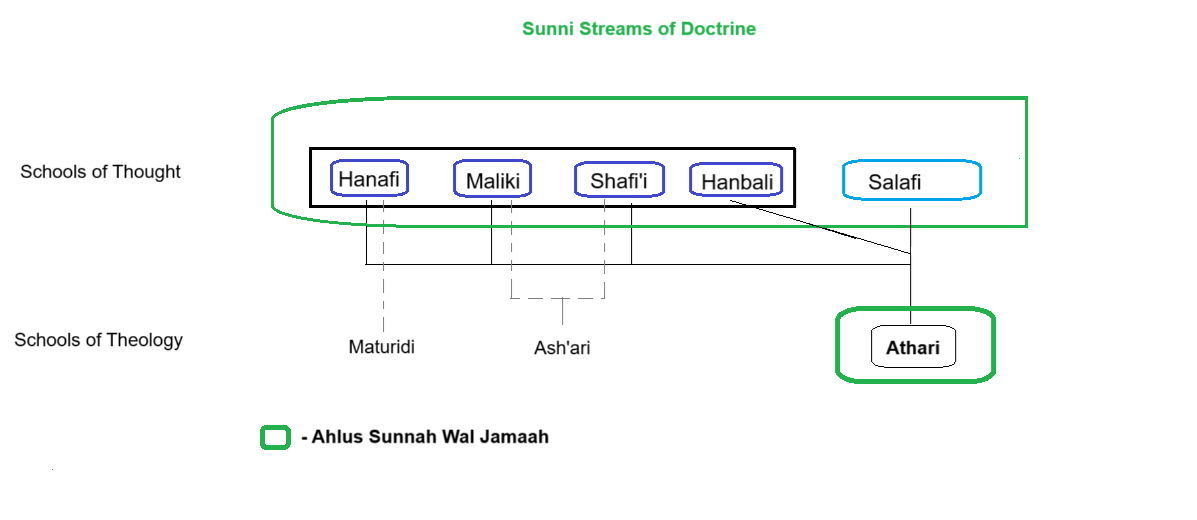 Sunni Streams of Doctrine

Schools of Thought

Hanafi

Maliki

Shafi'i

Hanbali

Salafi

Schools of Theology

Maturidi

Ash'ari

Athari

- Ahlus Sunnah Wal Jamaah